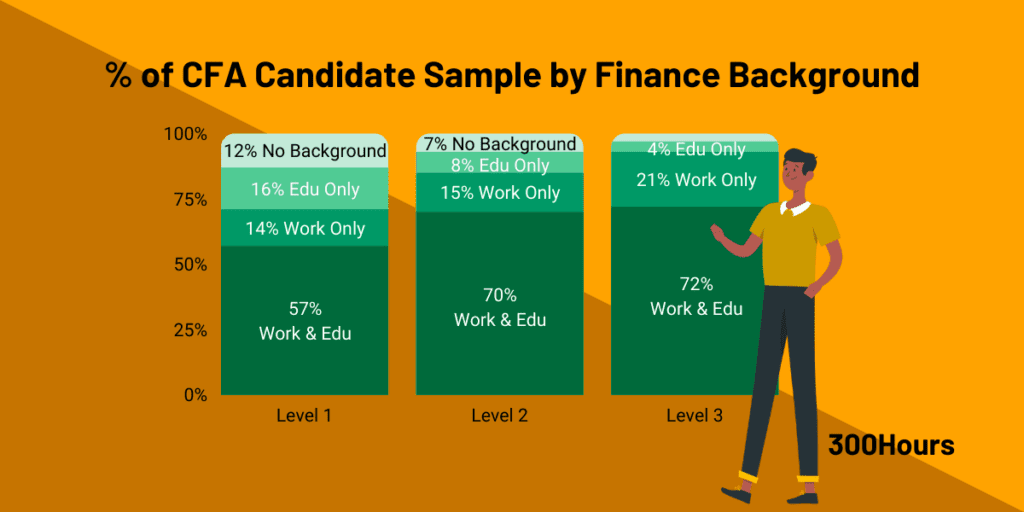 % of CFA Candidate Sample by Finance Background

100%
75%
50%
25%
0%

12% No Background
16% Edu Only
14% Work Only
57%
Work & Edu
Level 1

7% No Background
8% Edu Only
15% Work Only
70%
Work & Edu
Level 2

4% Edu Only
21% Work Only
72%
Work & Edu
Level 3

300Hours